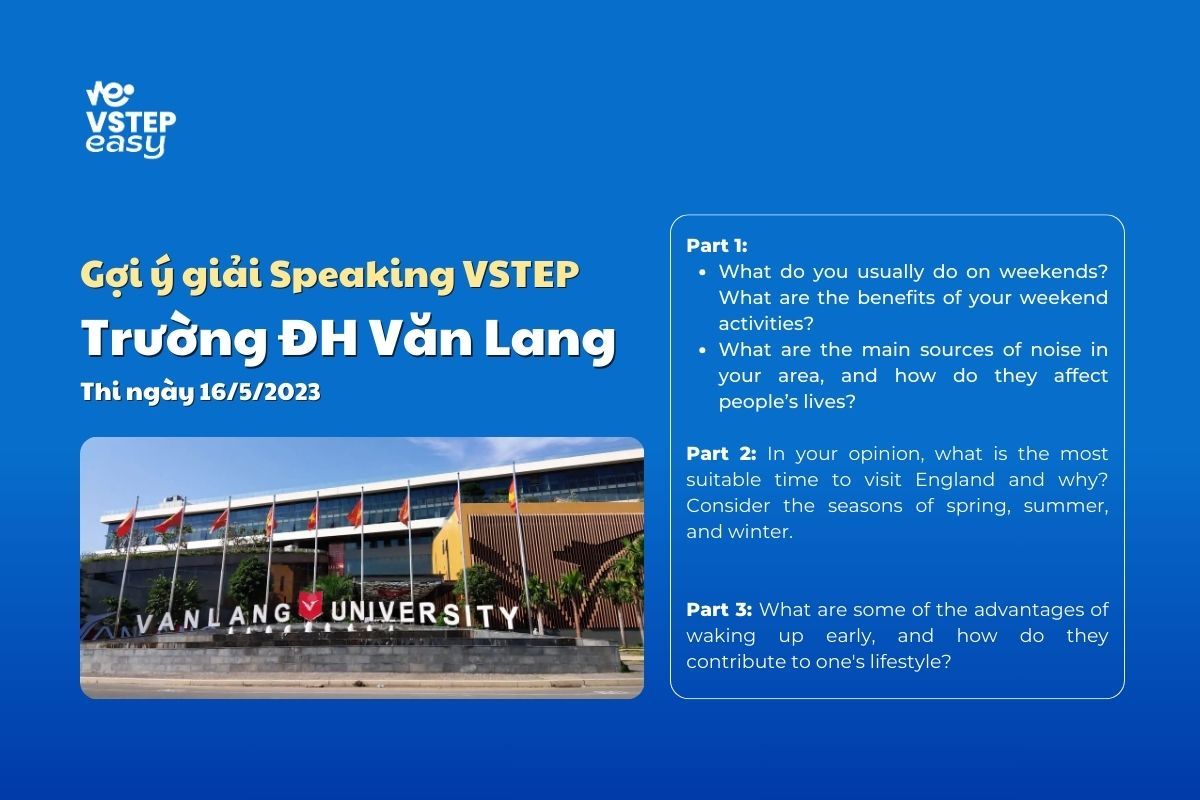 VSTEP easy

Gợi ý giải Speaking VSTEP

Trường ĐH Văn Lang

Thi ngày 16/5/2023

VANLANG UNIVERSITY

Part 1:
- What do you usually do on weekends? What are the benefits of your weekend activities?
- What are the main sources of noise in your area, and how do they affect people's lives?

Part 2: In your opinion, what is the most suitable time to visit England and why? Consider the seasons of spring, summer, and winter.

Part 3: What are some of the advantages of waking up early, and how do they contribute to one's lifestyle?